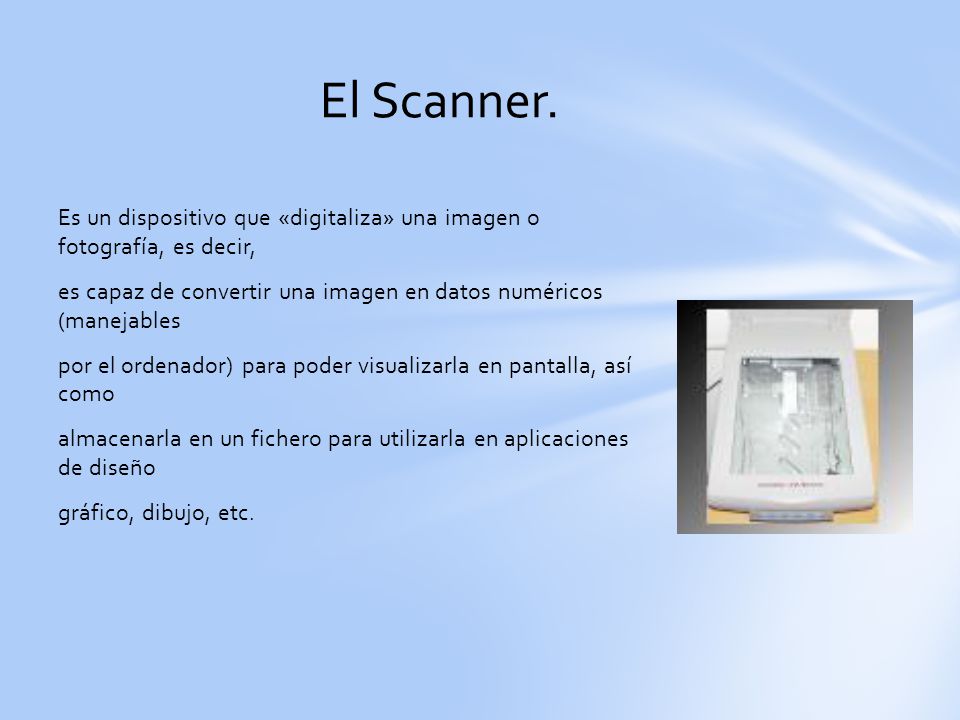 El Scanner.

Es un dispositivo que «digitaliza» una imagen o fotografía, es decir,

es capaz de convertir una imagen en datos numéricos (manejables

por el ordenador) para poder visualizarla en pantalla, así como

almacenarla en un fichero para utilizarla en aplicaciones de diseño

gráfico, dibujo, etc.